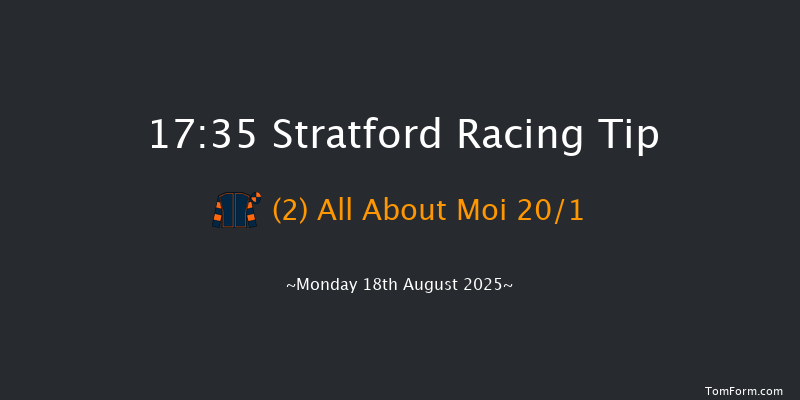 17:35 Stratford Racing Tip

(2) All About Moi 20/1

~Monday 18th August 2025~

TomForm.com